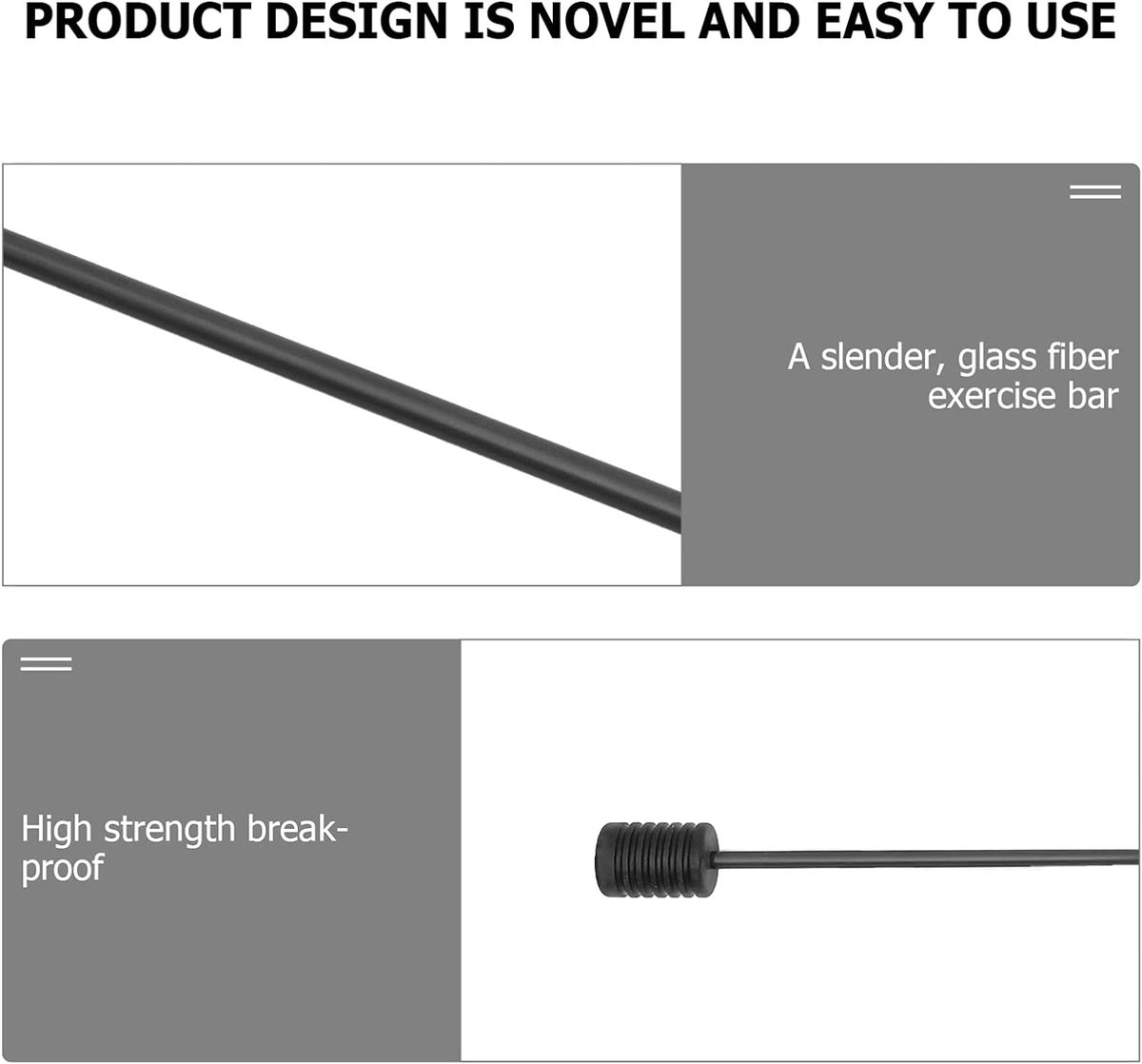 PRODUCT DESIGN IS NOVEL AND EASY TO USE

A slender, glass fiber exercise bar

High strength break-proof